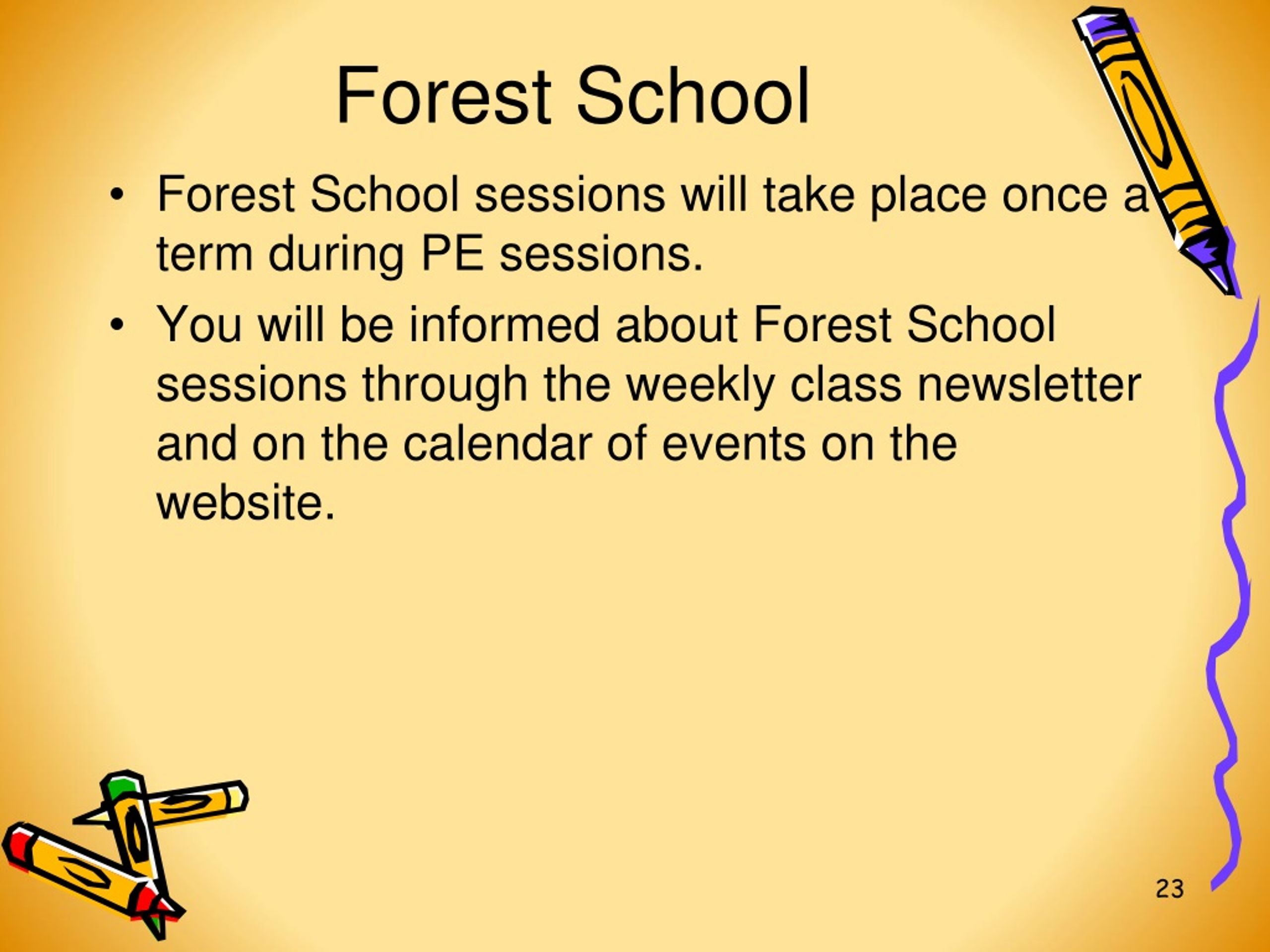 Forest School

• Forest School sessions will take place once a term during PE sessions.

• You will be informed about Forest School sessions through the weekly class newsletter and on the calendar of events on the website.

23